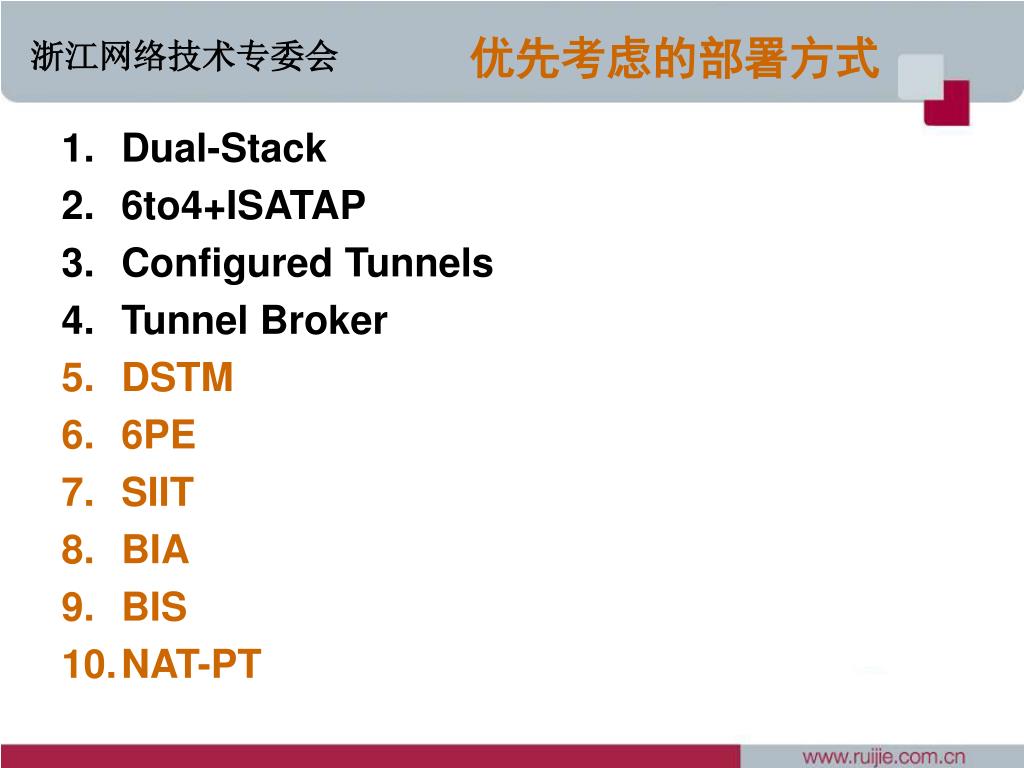 浙江网络技术专委会

优先考虑的部署方式

1. Dual-Stack
2. 6to4+ISATAP
3. Configured Tunnels
4. Tunnel Broker
5. DSTM
6. 6PE
7. SIIT
8. BIA
9. BIS
10. NAT-PT

www.ruijie.com.cn